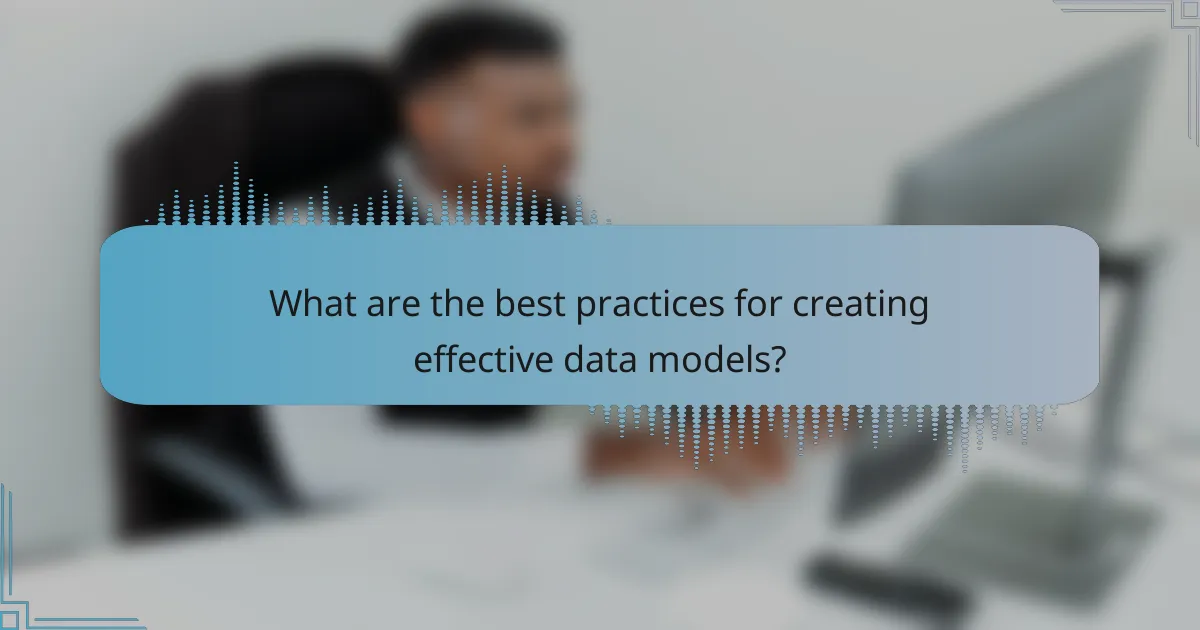 What are the best practices for creating effective data models?